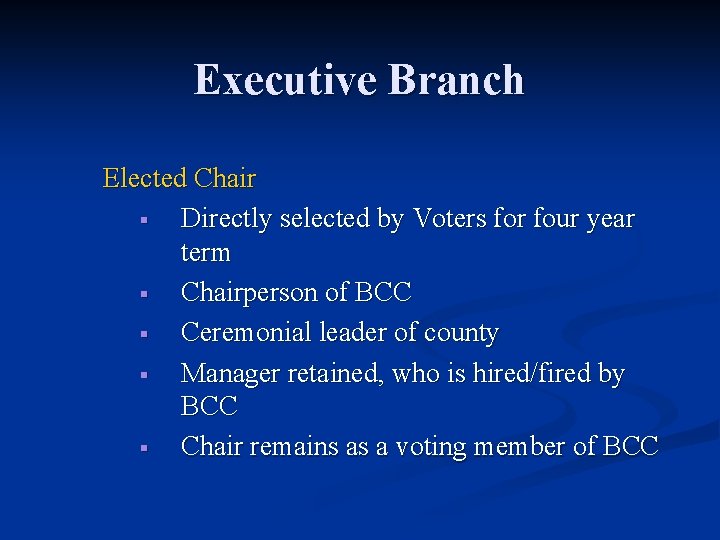 Executive Branch

Elected Chair

- Directly selected by Voters for four year term
- Chairperson of BCC
- Ceremonial leader of county
- Manager retained, who is hired/fired by BCC
- Chair remains as a voting member of BCC